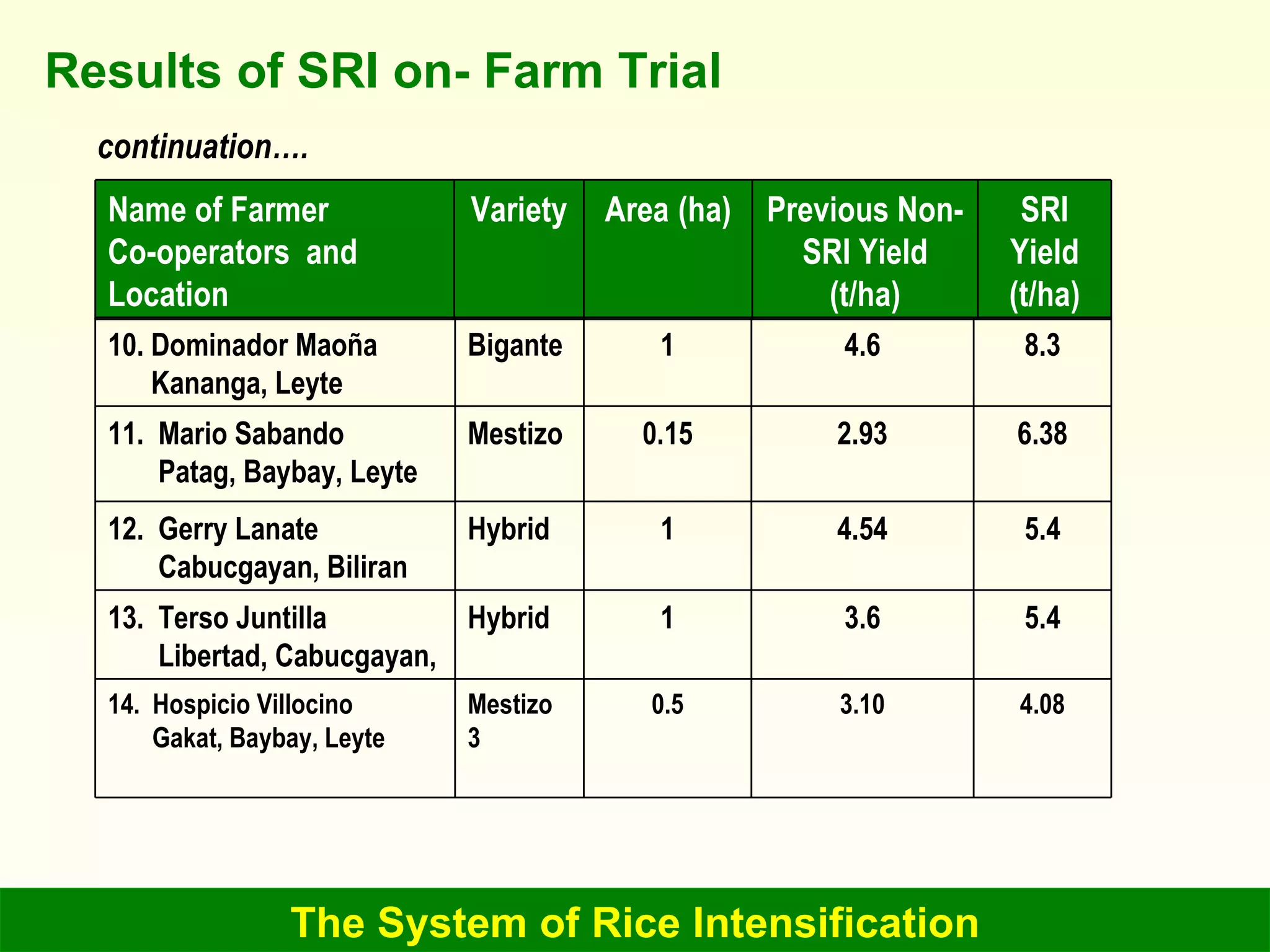 Results of SRI on- Farm Trial

continuation….

| Name of Farmer Co-operators and Location | Variety | Area (ha) | Previous Non-SRI Yield (t/ha) | SRI Yield (t/ha) |
|---|---|---|---|---|
| 10. Dominador Maoña Kananga, Leyte | Bigante | 1 | 4.6 | 8.3 |
| 11. Mario Sabando Patag, Baybay, Leyte | Mestizo | 0.15 | 2.93 | 6.38 |
| 12. Gerry Lanate Cabucgayan, Biliran | Hybrid | 1 | 4.54 | 5.4 |
| 13. Terso Juntilla Libertad, Cabucgayan, | Hybrid | 1 | 3.6 | 5.4 |
| 14. Hospicio Villocino Gakat, Baybay, Leyte | Mestizo 3 | 0.5 | 3.10 | 4.08 |

The System of Rice Intensification